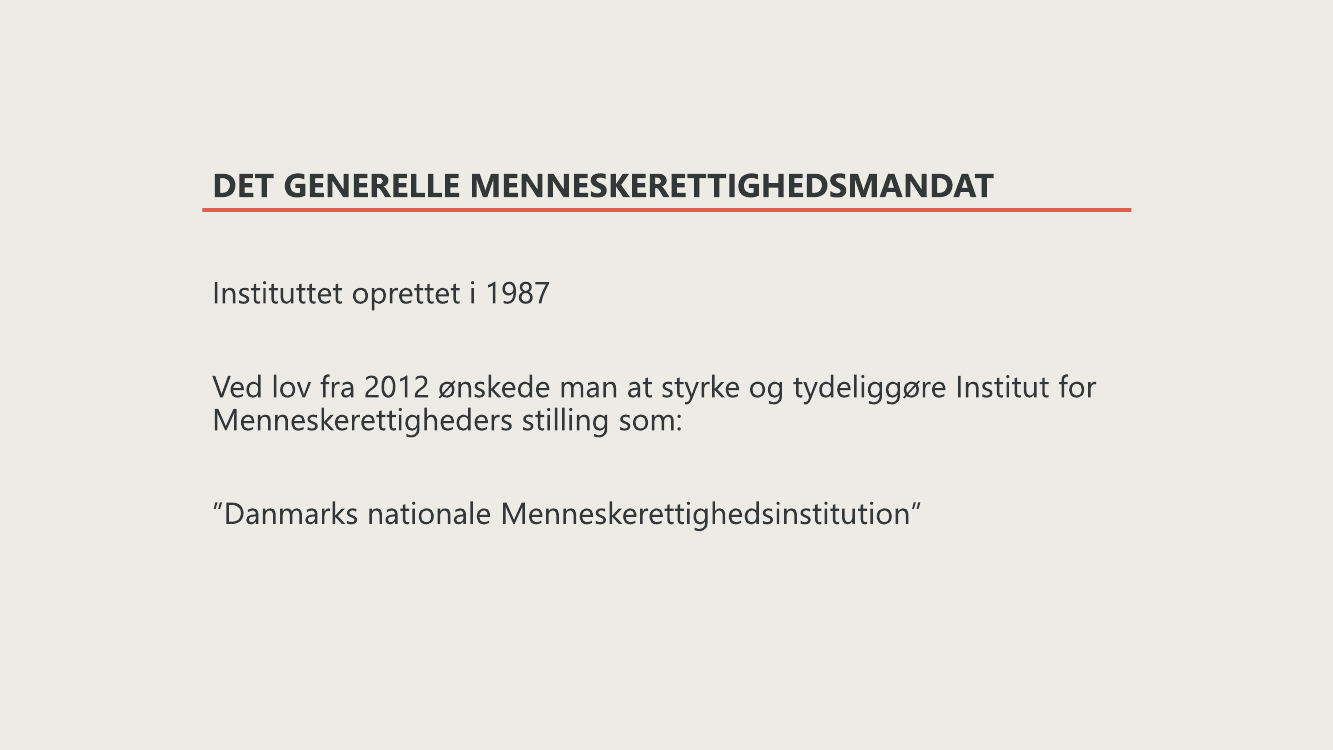 DET GENERELLE MENNESKERETTIGHEDSMANDAT

Instituttet oprettet i 1987

Ved lov fra 2012 ønskede man at styrke og tydeliggøre Institut for Menneskerettigheders stilling som:

”Danmarks nationale Menneskerettighedsinstitution”